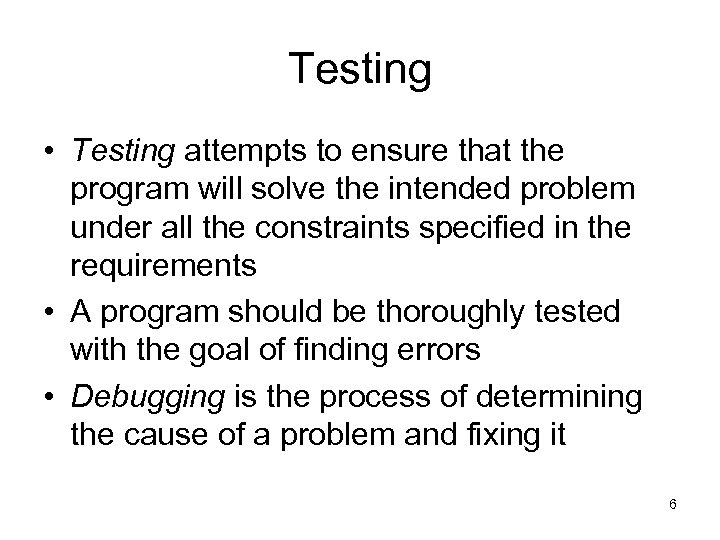 Testing

• Testing attempts to ensure that the program will solve the intended problem under all the constraints specified in the requirements

• A program should be thoroughly tested with the goal of finding errors

• Debugging is the process of determining the cause of a problem and fixing it

6